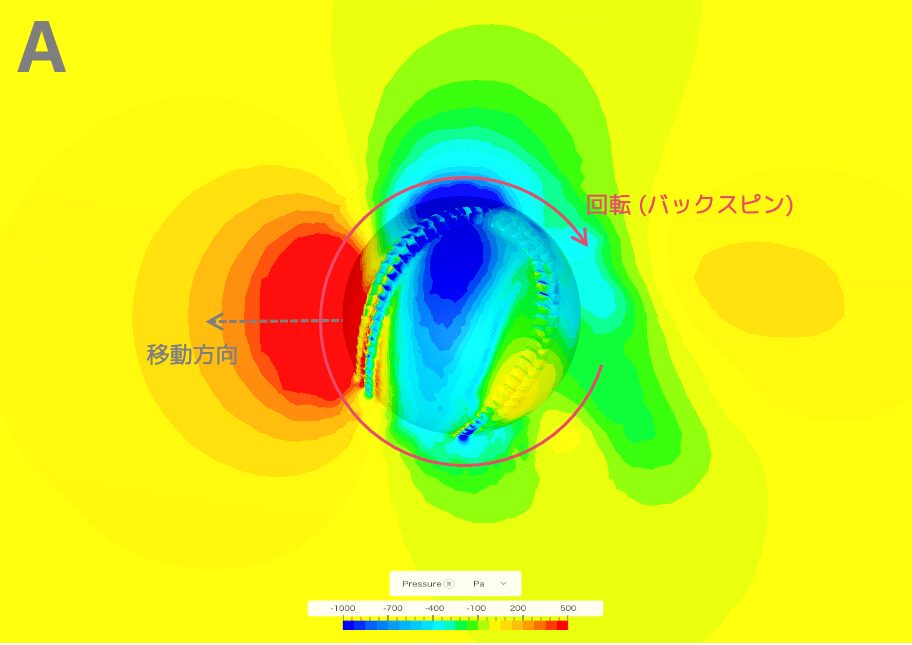 A

回転 (バックスピン)

移動方向

Pressure Pa

-1000 -700 -400 -100 200 500